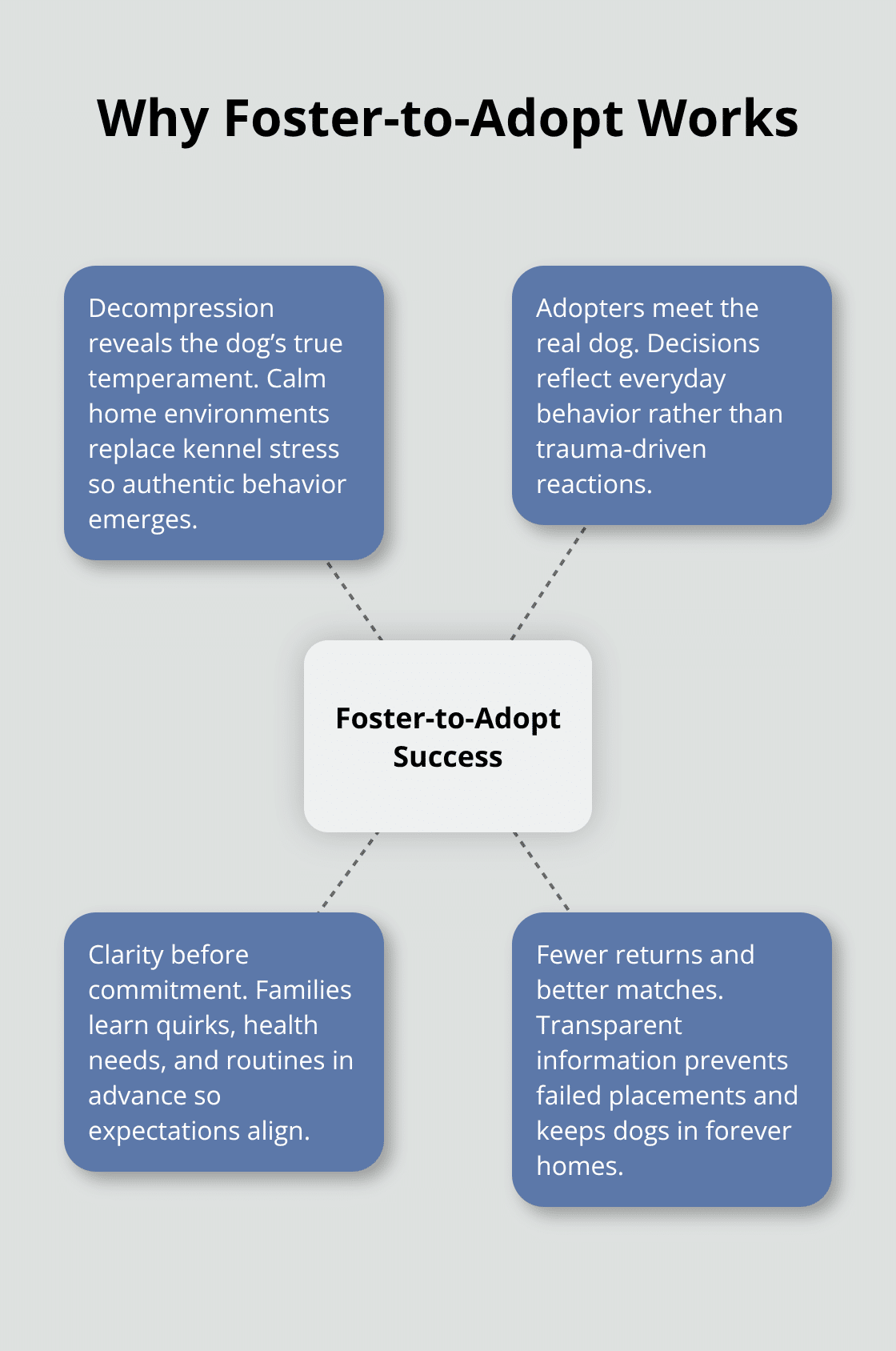 Why Foster-to-Adopt Works

Decompression reveals the dog’s true temperament. Calm home environments replace kennel stress so authentic behavior emerges.

Adopters meet the real dog. Decisions reflect everyday behavior rather than trauma-driven reactions.

Foster-to-Adopt Success

Clarity before commitment. Families learn quirks, health needs, and routines in advance so expectations align.

Fewer returns and better matches. Transparent information prevents failed placements and keeps dogs in forever homes.